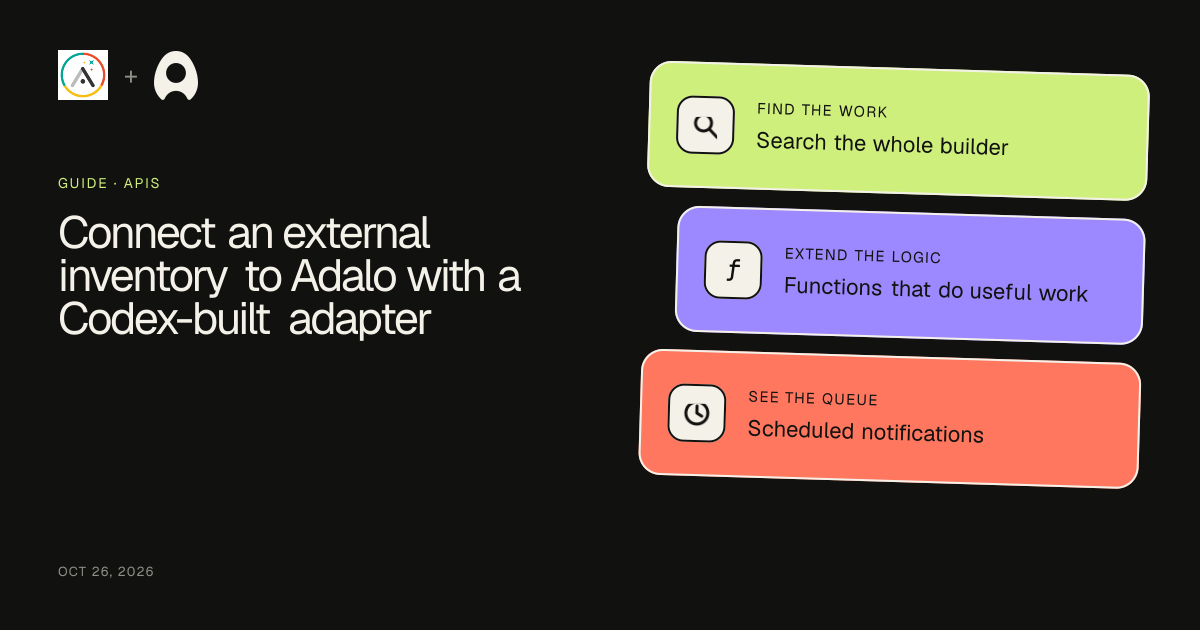 +

GUIDE · APIS

Connect an external inventory to Adalo with a Codex-built adapter

OCT 26, 2026

FIND THE WORK
Search the whole builder

ƒ
EXTEND THE LOGIC
Functions that do useful work

SEE THE QUEUE
Scheduled notifications